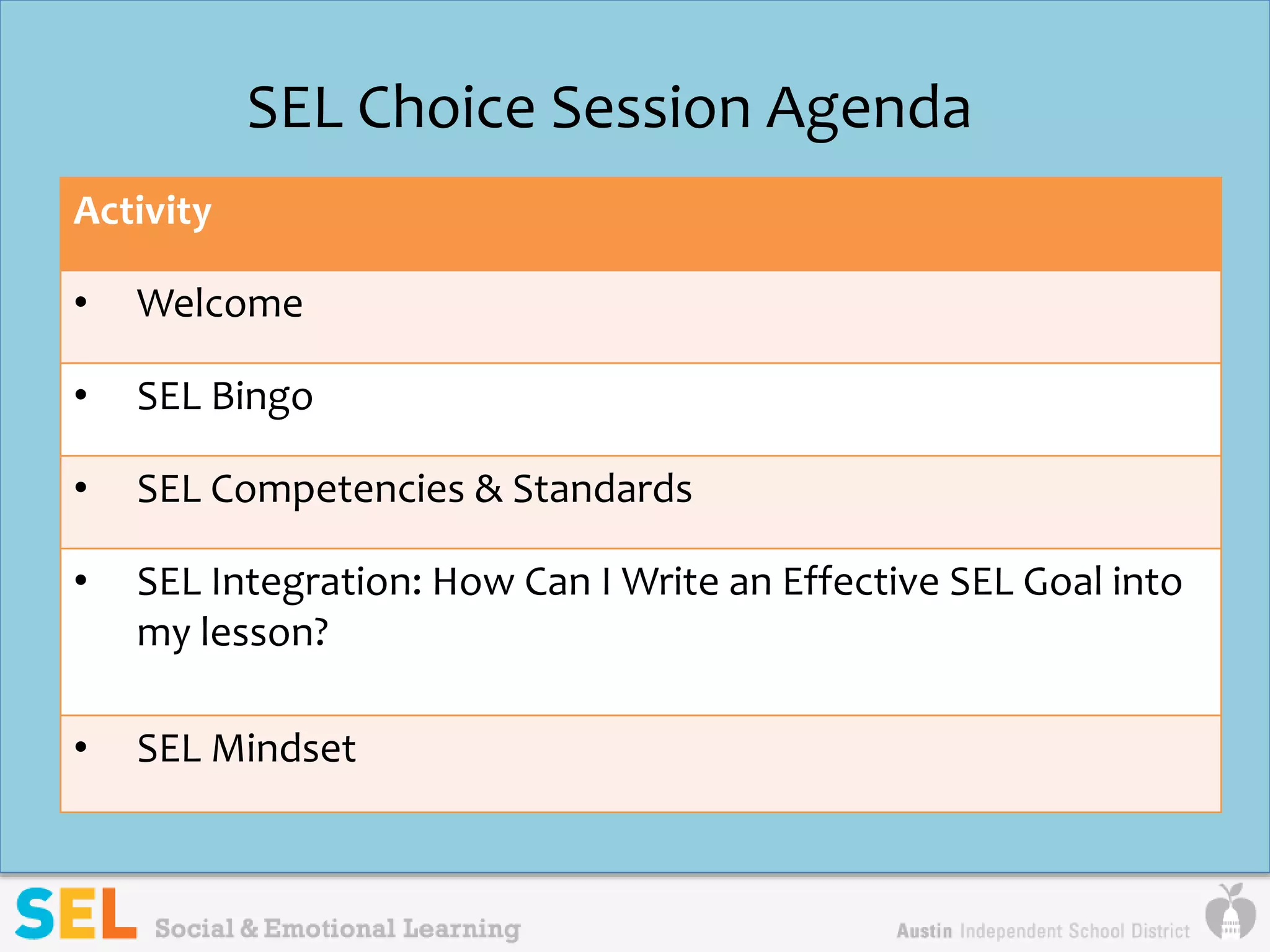 SEL Choice Session Agenda

| Activity |
|---|
| • Welcome |
| • SEL Bingo |
| • SEL Competencies & Standards |
| • SEL Integration: How Can I Write an Effective SEL Goal into my lesson? |
| • SEL Mindset |

SEL Social & Emotional Learning

Austin Independent School District